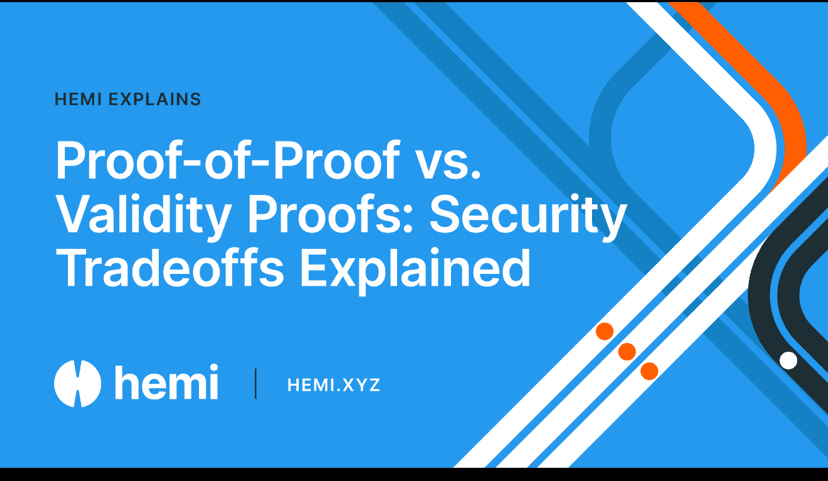 HEMI EXPLAINS

Proof-of-Proof vs. Validity Proofs: Security Tradeoffs Explained

hemi | HEMI.XYZ